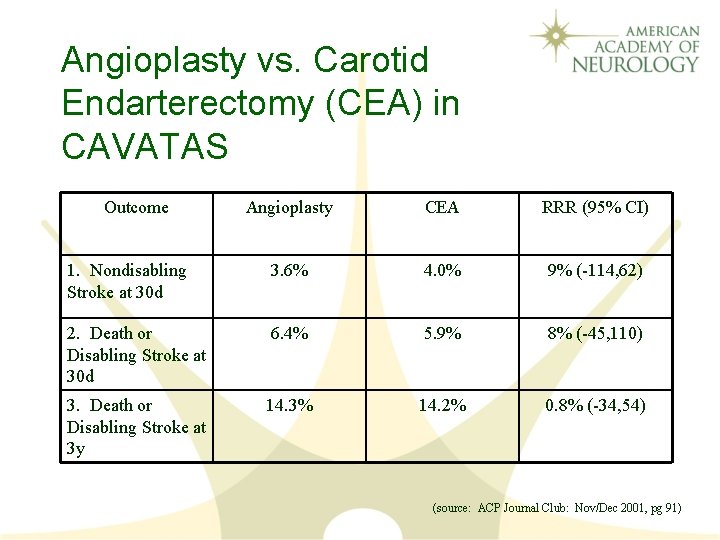 AMERICAN ACADEMY OF NEUROLOGY

Angioplasty vs. Carotid Endarterectomy (CEA) in CAVATAS

| Outcome | Angioplasty | CEA | RRR (95% CI) |
|---|---|---|---|
| 1. Nondisabling Stroke at 30d | 3.6% | 4.0% | 9% (-114,62) |
| 2. Death or Disabling Stroke at 30d | 6.4% | 5.9% | 8% (-45,110) |
| 3. Death or Disabling Stroke at 3y | 14.3% | 14.2% | 0.8% (-34,54) |

(source: ACP Journal Club: Nov/Dec 2001, pg 91)